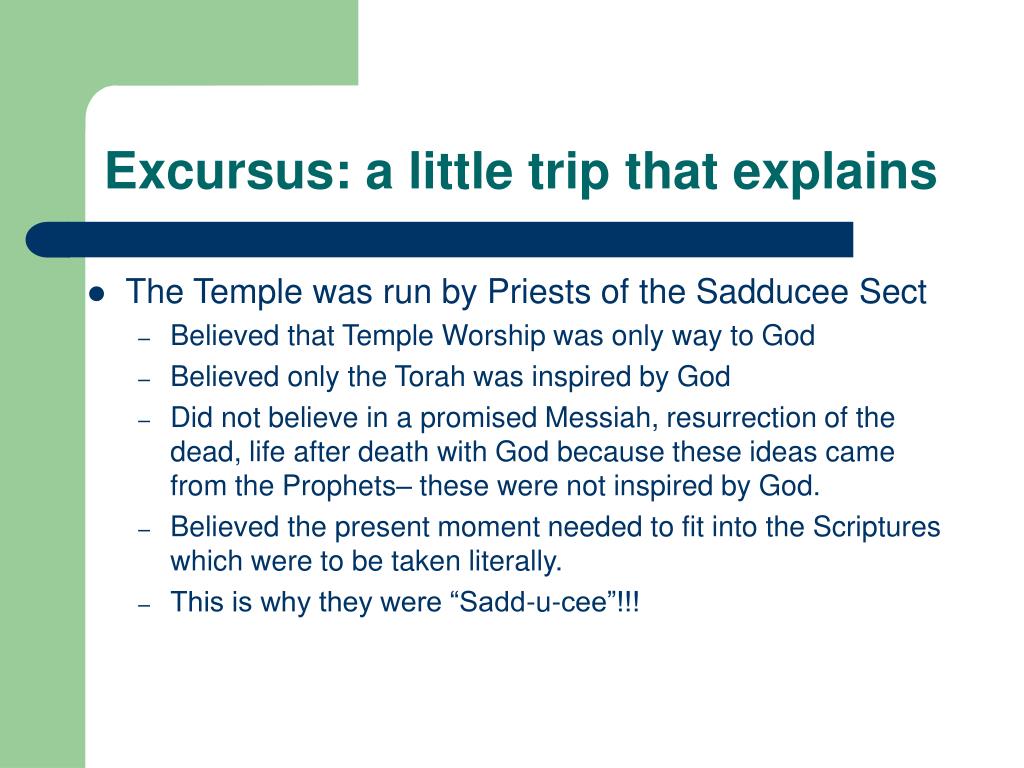 Excursus: a little trip that explains

- The Temple was run by Priests of the Sadducee Sect
  – Believed that Temple Worship was only way to God
  – Believed only the Torah was inspired by God
  – Did not believe in a promised Messiah, resurrection of the dead, life after death with God because these ideas came from the Prophets– these were not inspired by God.
  – Believed the present moment needed to fit into the Scriptures which were to be taken literally.
  – This is why they were “Sadd-u-cee”!!!